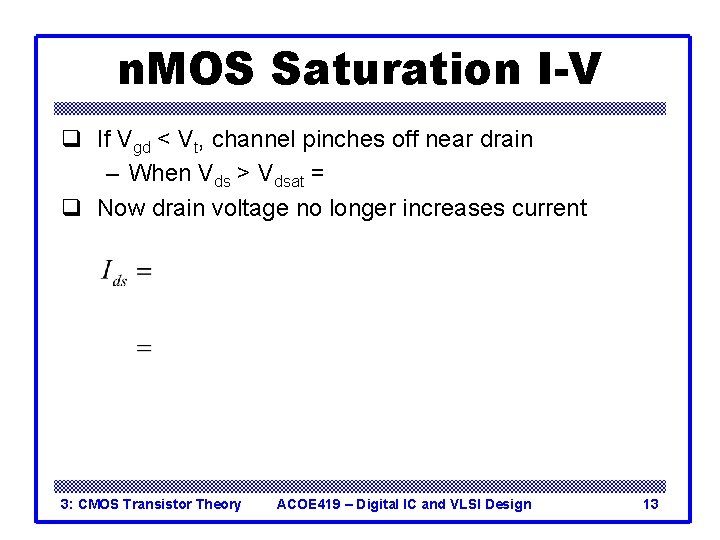 nMOS Saturation I-V

❑ If $V_{gd} < V_t$, channel pinches off near drain
– When $V_{ds} > V_{dsat} =$

❑ Now drain voltage no longer increases current

$I_{ds} =$

$=$

3: CMOS Transistor Theory ACOE419 – Digital IC and VLSI Design 13